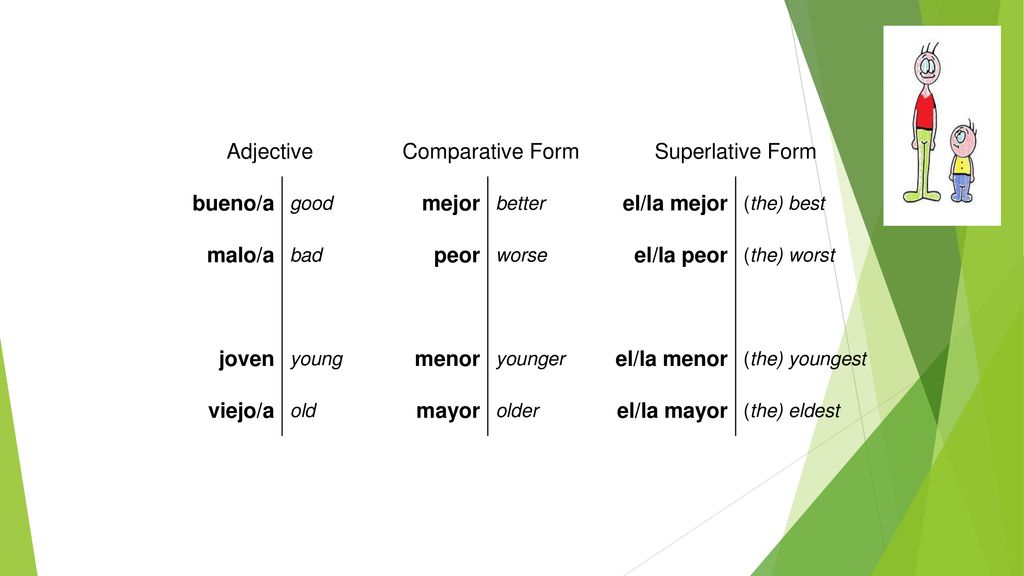 | Adjective | | Comparative Form | | Superlative Form | |
|---|---|---|---|---|---|
| bueno/a | good | mejor | better | el/la mejor | (the) best |
| malo/a | bad | peor | worse | el/la peor | (the) worst |
| joven | young | menor | younger | el/la menor | (the) youngest |
| viejo/a | old | mayor | older | el/la mayor | (the) eldest |